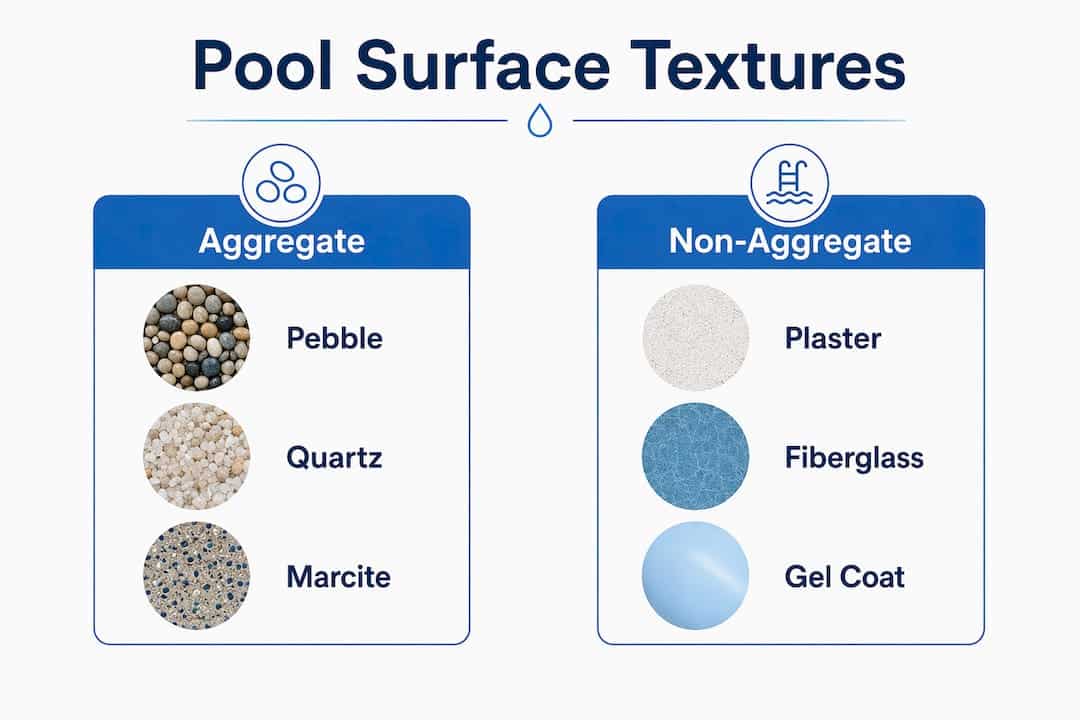 Pool Surface Textures

Aggregate

Pebble

Quartz

Marcite

Non-Aggregate

Plaster

Fiberglass

Gel Coat